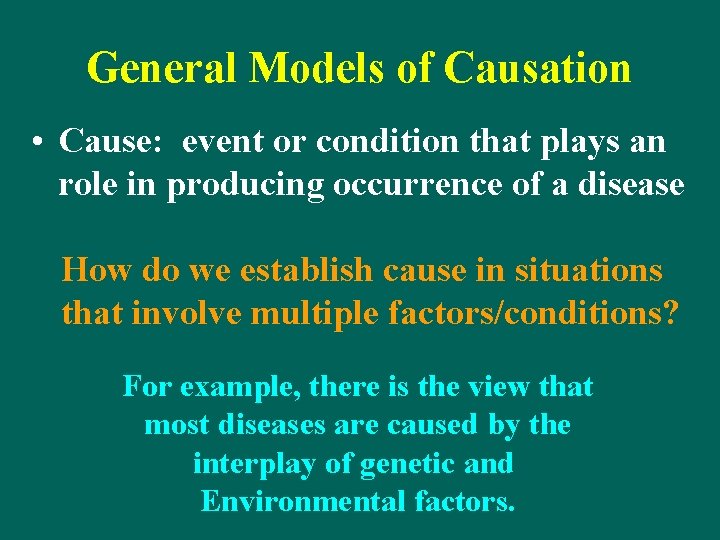 General Models of Causation

• Cause: event or condition that plays an role in producing occurrence of a disease

How do we establish cause in situations that involve multiple factors/conditions?

For example, there is the view that most diseases are caused by the interplay of genetic and Environmental factors.